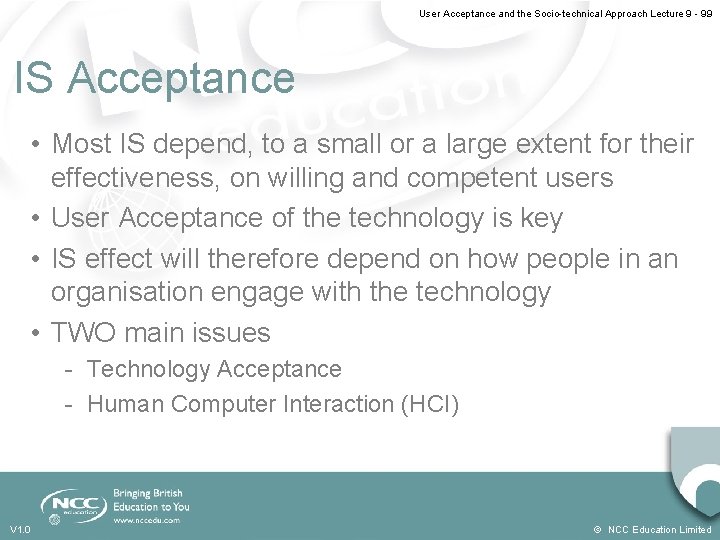 User Acceptance and the Socio-technical Approach Lecture 9 - 99

IS Acceptance

• Most IS depend, to a small or a large extent for their effectiveness, on willing and competent users
• User Acceptance of the technology is key
• IS effect will therefore depend on how people in an organisation engage with the technology
• TWO main issues
- Technology Acceptance
- Human Computer Interaction (HCI)

NCC education

Bringing British Education to You
www.nccedu.com

V1.0

© NCC Education Limited